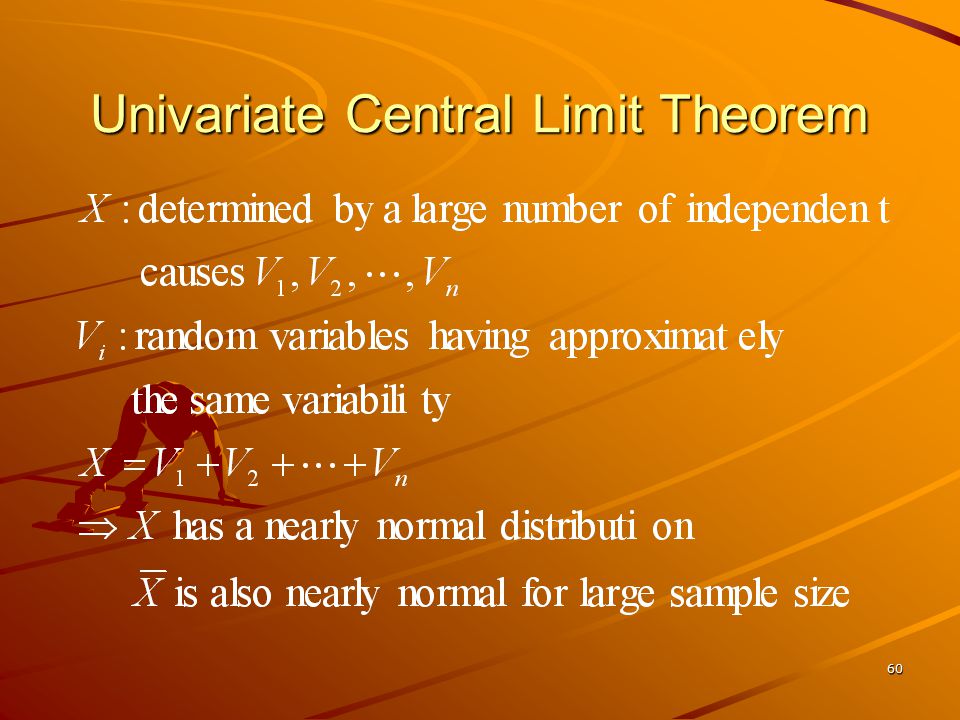 Univariate Central Limit Theorem

$X$ : determined by a large number of independen t causes $V_1, V_2, \cdots, V_n$

$V_i$ : random variables having approximat ely the same variabili ty

$X = V_1 + V_2 + \cdots + V_n$

$\Rightarrow X$ has a nearly normal distributi on

$\overline{X}$ is also nearly normal for large sample size

60